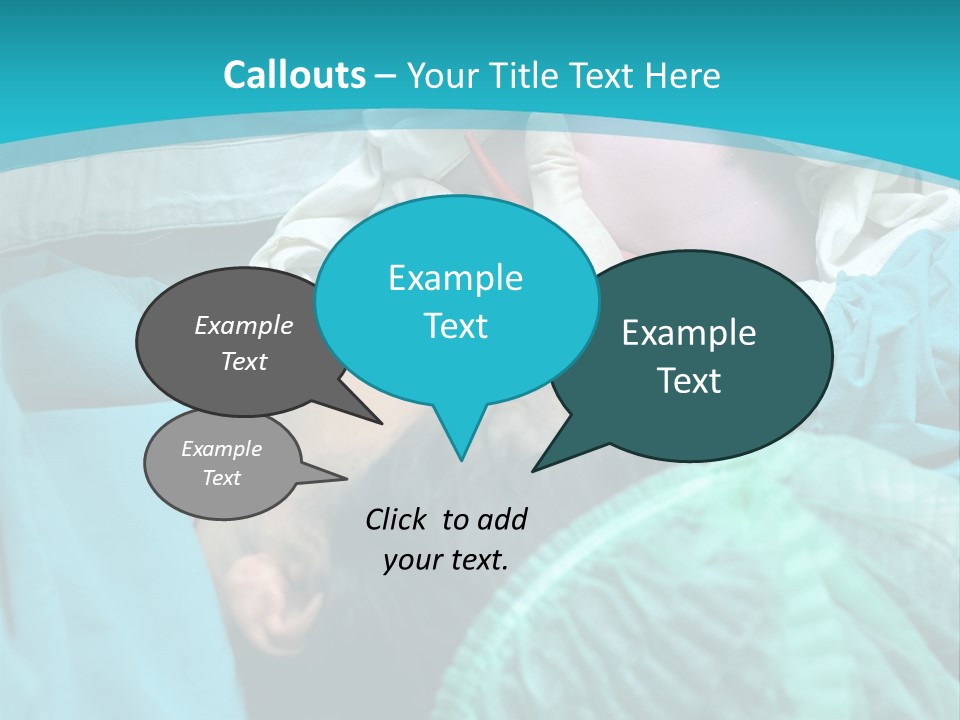 Callouts – Your Title Text Here

Example Text

Example Text

Example Text

Example Text

Click to add your text.